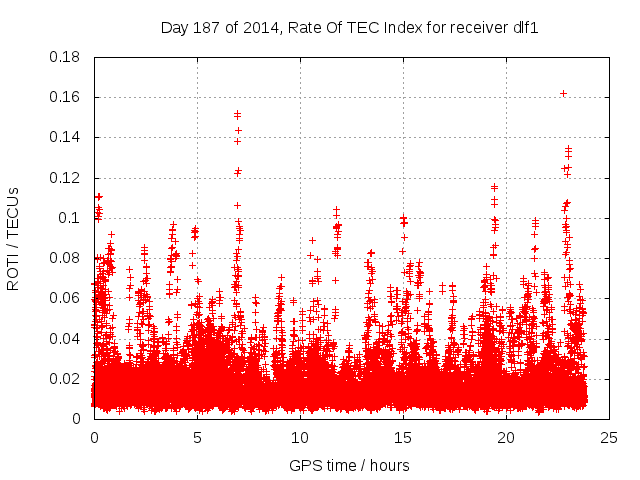 Day 187 of 2014, Rate Of TEC Index for receiver dlf1

ROTI / TECUs

0.18
0.16
0.14
0.12
0.1
0.08
0.06
0.04
0.02
0

0
5
10
15
20
25

GPS time / hours